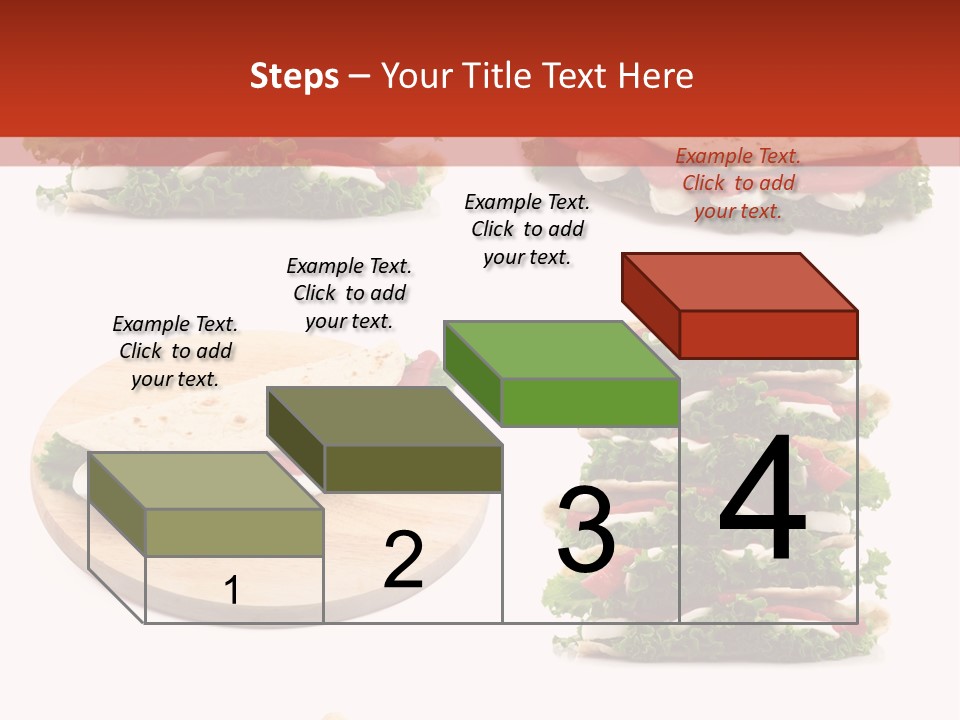 Steps – Your Title Text Here

Example Text. Click to add your text.

Example Text. Click to add your text.

Example Text. Click to add your text.

Example Text. Click to add your text.

1

2

3

4